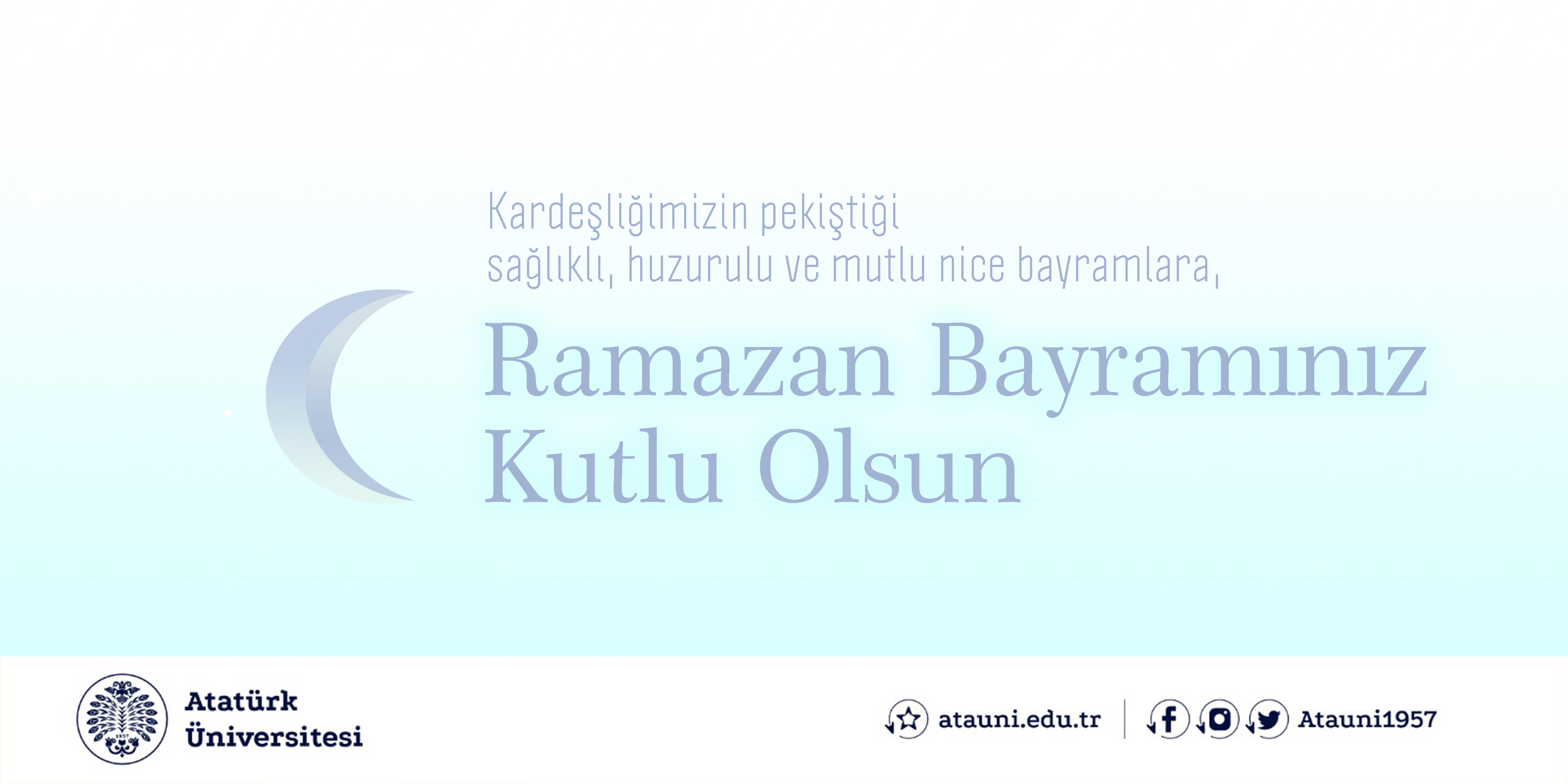 Kardeşliğimizin pekiştiği
sağlıklı, huzurulu ve mutlu nice bayramlara,

Ramazan Bayramınız
Kutlu Olsun

1957

Atatürk
Üniversitesi

atauni.edu.tr

Atauni1957